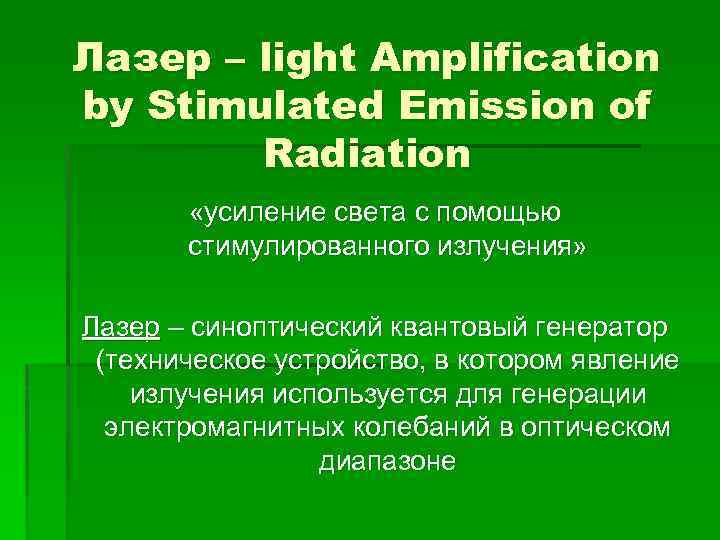 Лазер – light Amplification by Stimulated Emission of Radiation

«усиление света с помощью стимулированного излучения»

Лазер – синоптический квантовый генератор (техническое устройство, в котором явление излучения используется для генерации электромагнитных колебаний в оптическом диапазоне